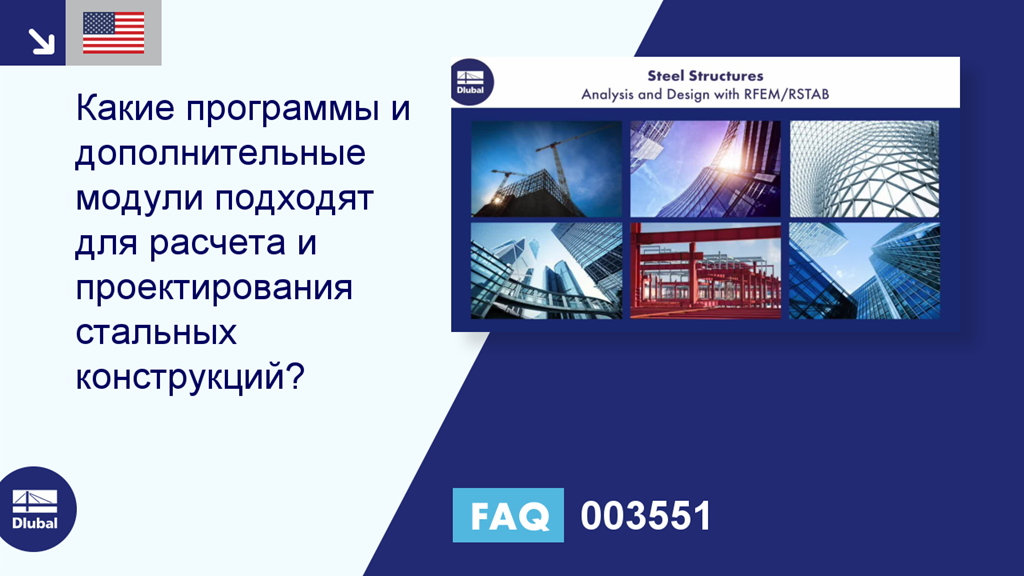 Какие программы и дополнительные модули подходят для расчета и проектирования стальных конструкций?

Dlubal

Steel Structures
Analysis and Design with RFEM/RSTAB

Dlubal

FAQ 003551